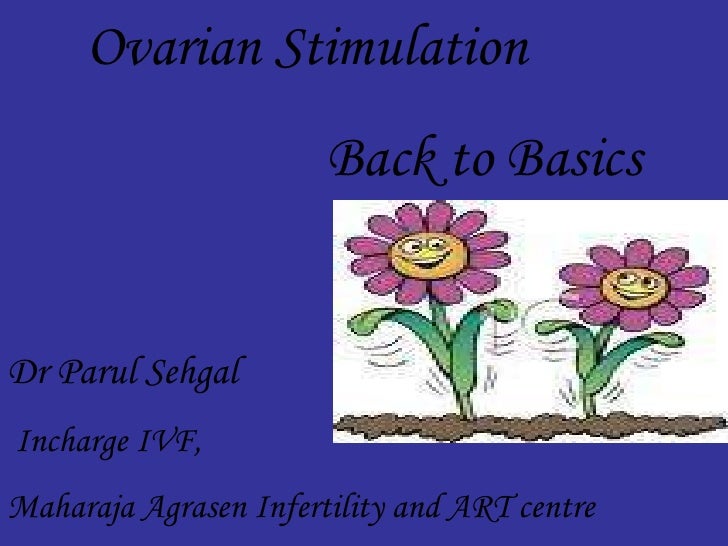 Ovarian Stimulation

Back to Basics

Dr Parul Sehgal

Incharge IVF,

Maharaja Agrasen Infertility and ART centre